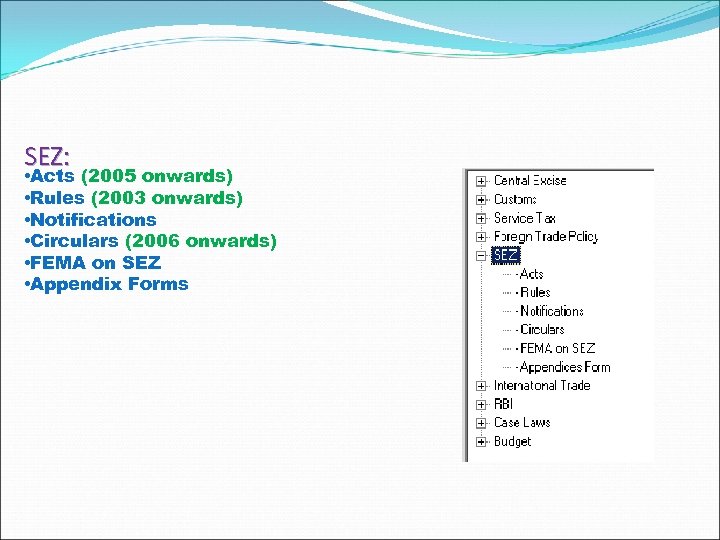 SEZ:
•Acts (2005 onwards)
•Rules (2003 onwards)
•Notifications
•Circulars (2006 onwards)
•FEMA on SEZ
•Appendix Forms

Central Excise
Customs
Service Tax
Foregn Trade Policy
SEZ
Acts
Rules
Notifications
Circulars
FEMA on SEZ
Appendices Form
Internatonal Trade
RBI
Case Laws
Budget